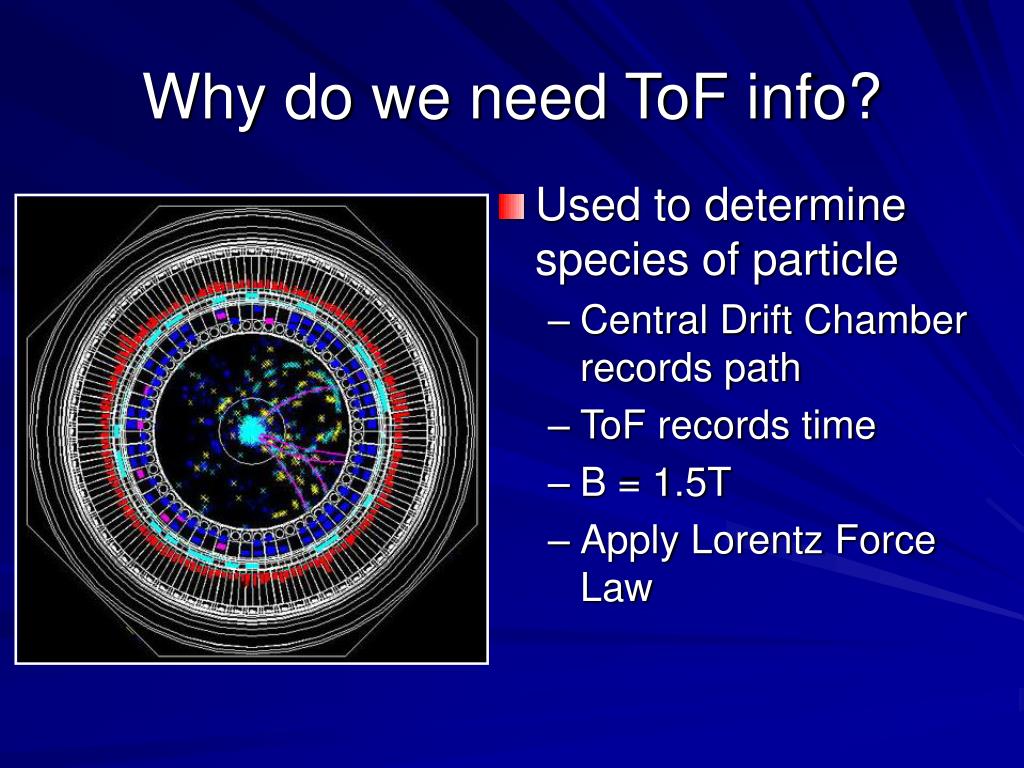 Why do we need ToF info?

Used to determine species of particle

– Central Drift Chamber records path
– ToF records time
– B = 1.5T
– Apply Lorentz Force Law